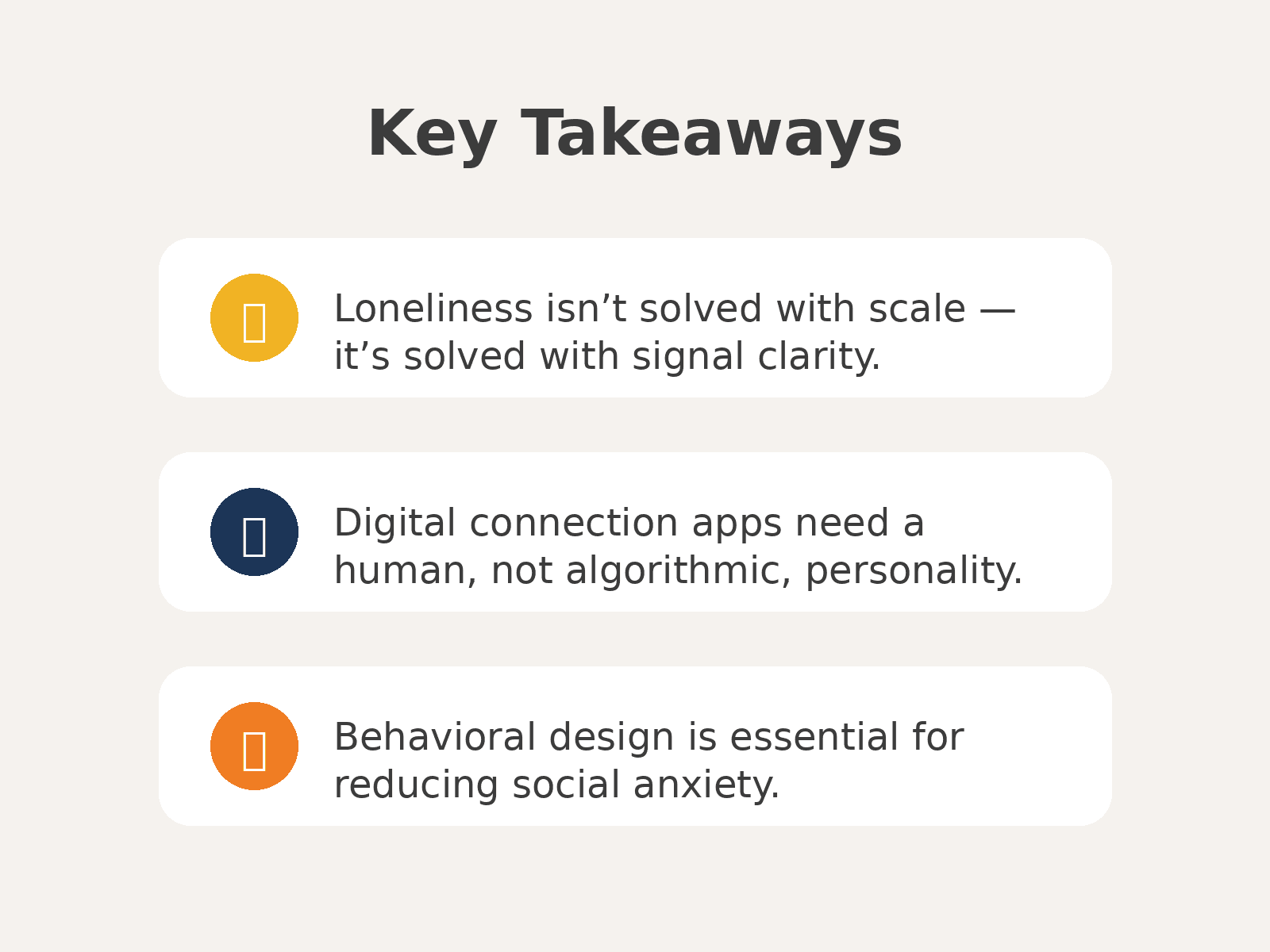 Key Takeaways

Loneliness isn’t solved with scale — it’s solved with signal clarity.

Digital connection apps need a human, not algorithmic, personality.

Behavioral design is essential for reducing social anxiety.